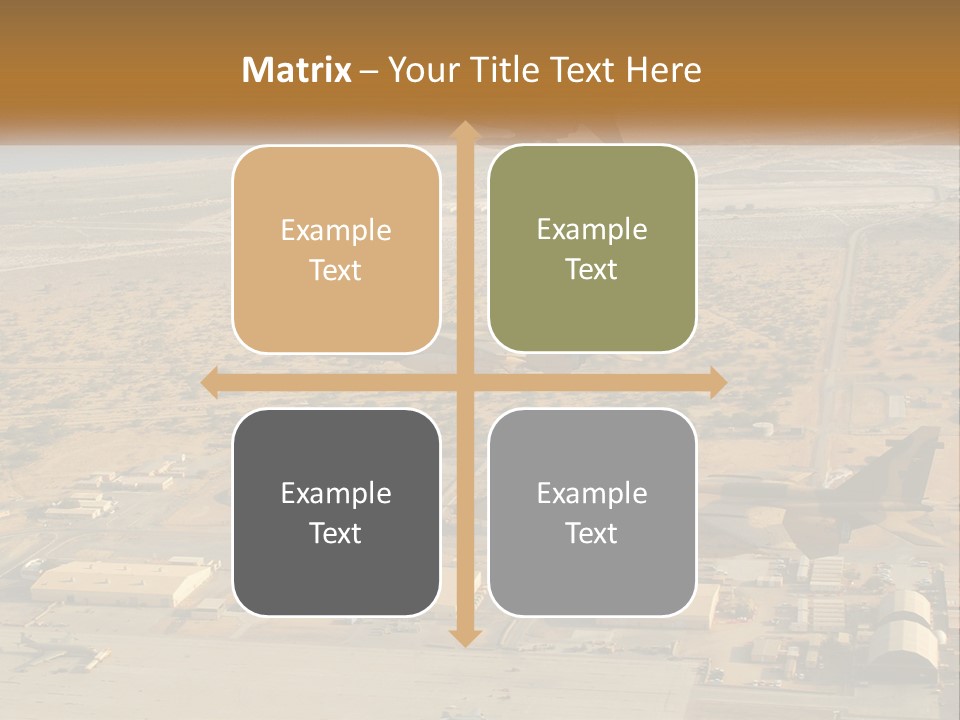 Matrix – Your Title Text Here

Example Text

Example Text

Example Text

Example Text